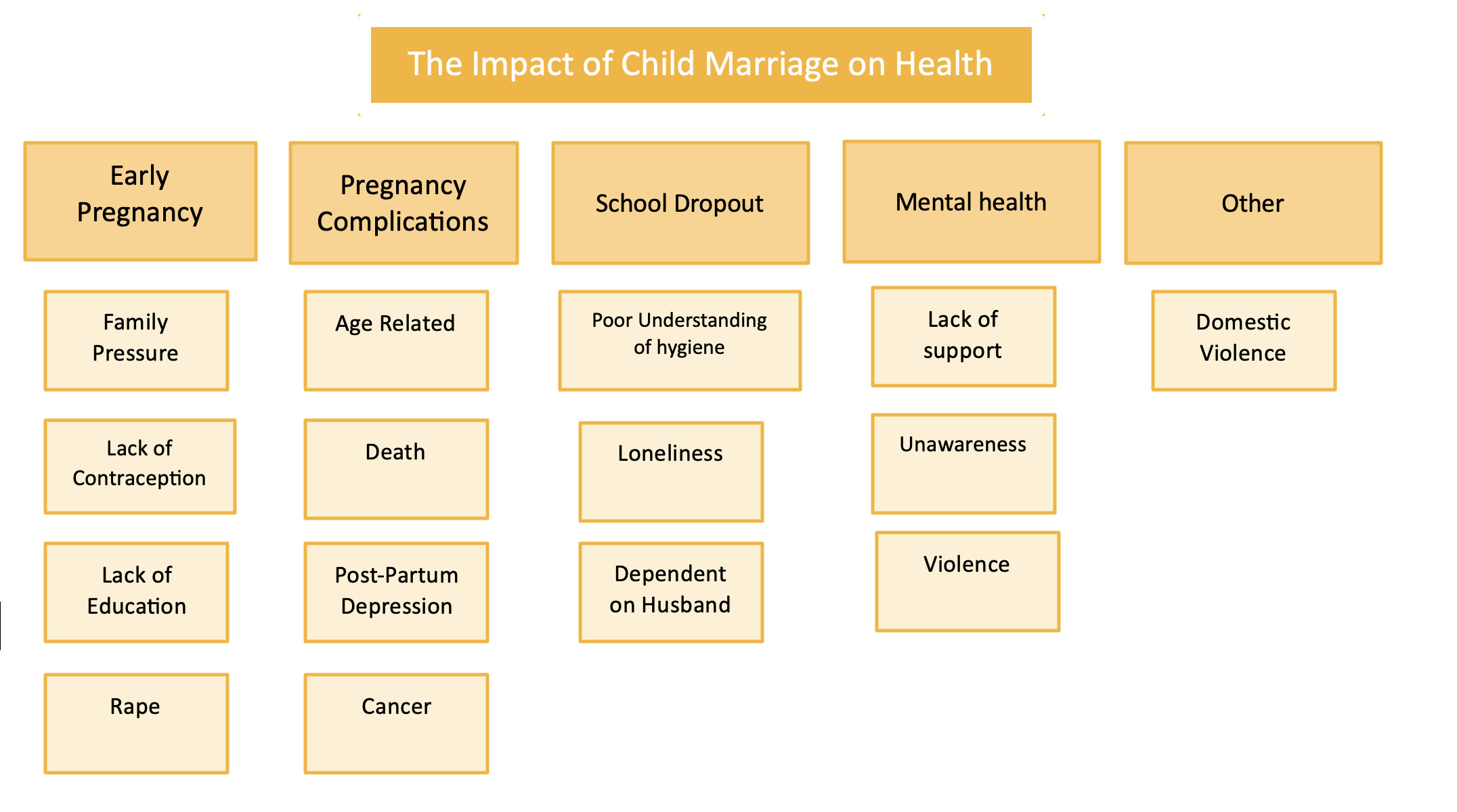 The Impact of Child Marriage on Health

Early Pregnancy

Family Pressure

Lack of Contraception

Lack of Education

Rape

Pregnancy Complications

Age Related

Death

Post-Partum Depression

Cancer

School Dropout

Poor Understanding of hygiene

Loneliness

Dependent on Husband

Mental health

Lack of support

Unawareness

Violence

Other

Domestic Violence